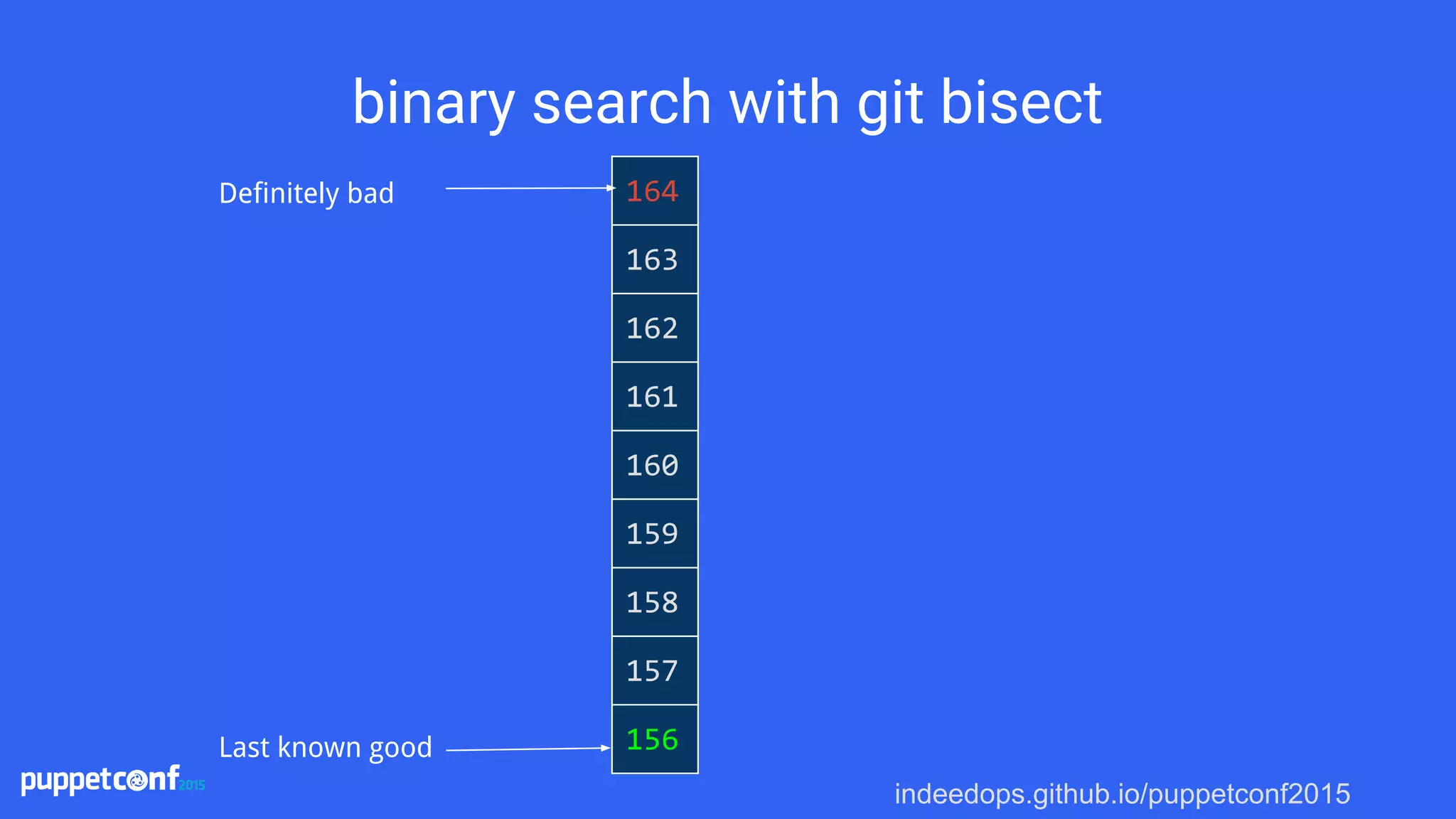 binary search with git bisect

Definitely bad

164

163

162

161

160

159

158

157

156

Last known good

puppetconf 2015

indeedops.github.io/puppetconf2015